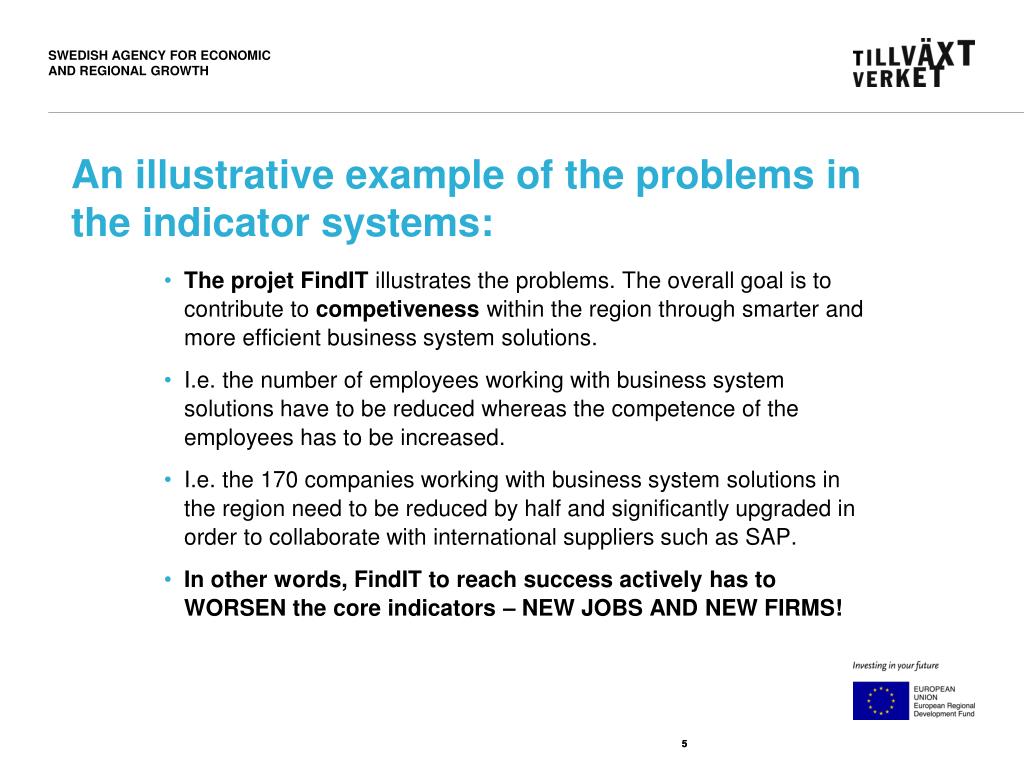 SWEDISH AGENCY FOR ECONOMIC AND REGIONAL GROWTH

TILLVÄXT VERKET

An illustrative example of the problems in the indicator systems:

• The projet FindIT illustrates the problems. The overall goal is to contribute to competiveness within the region through smarter and more efficient business system solutions.

• I.e. the number of employees working with business system solutions have to be reduced whereas the competence of the employees has to be increased.

• I.e. the 170 companies working with business system solutions in the region need to be reduced by half and significantly upgraded in order to collaborate with international suppliers such as SAP.

• In other words, FindIT to reach success actively has to WORSEN the core indicators – NEW JOBS AND NEW FIRMS!

Investing in your future

EUROPEAN UNION
European Regional Development Fund

5